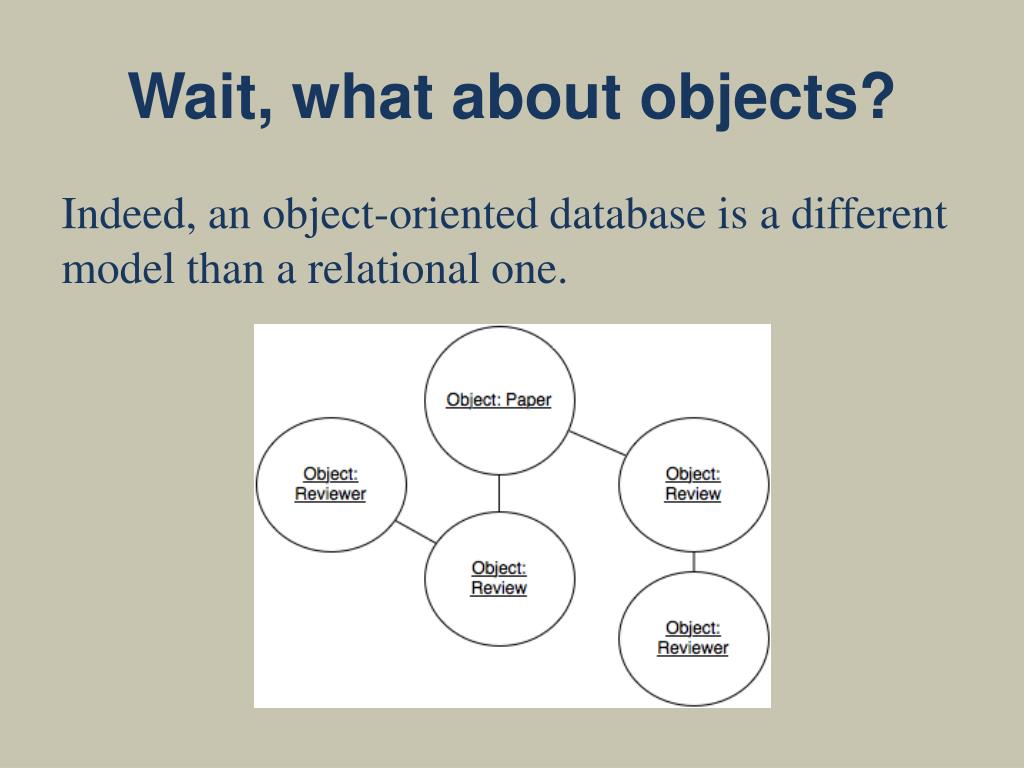 Wait, what about objects?

Indeed, an object-oriented database is a different model than a relational one.

Object: Paper

Object: Reviewer

Object: Review

Object: Review

Object: Reviewer